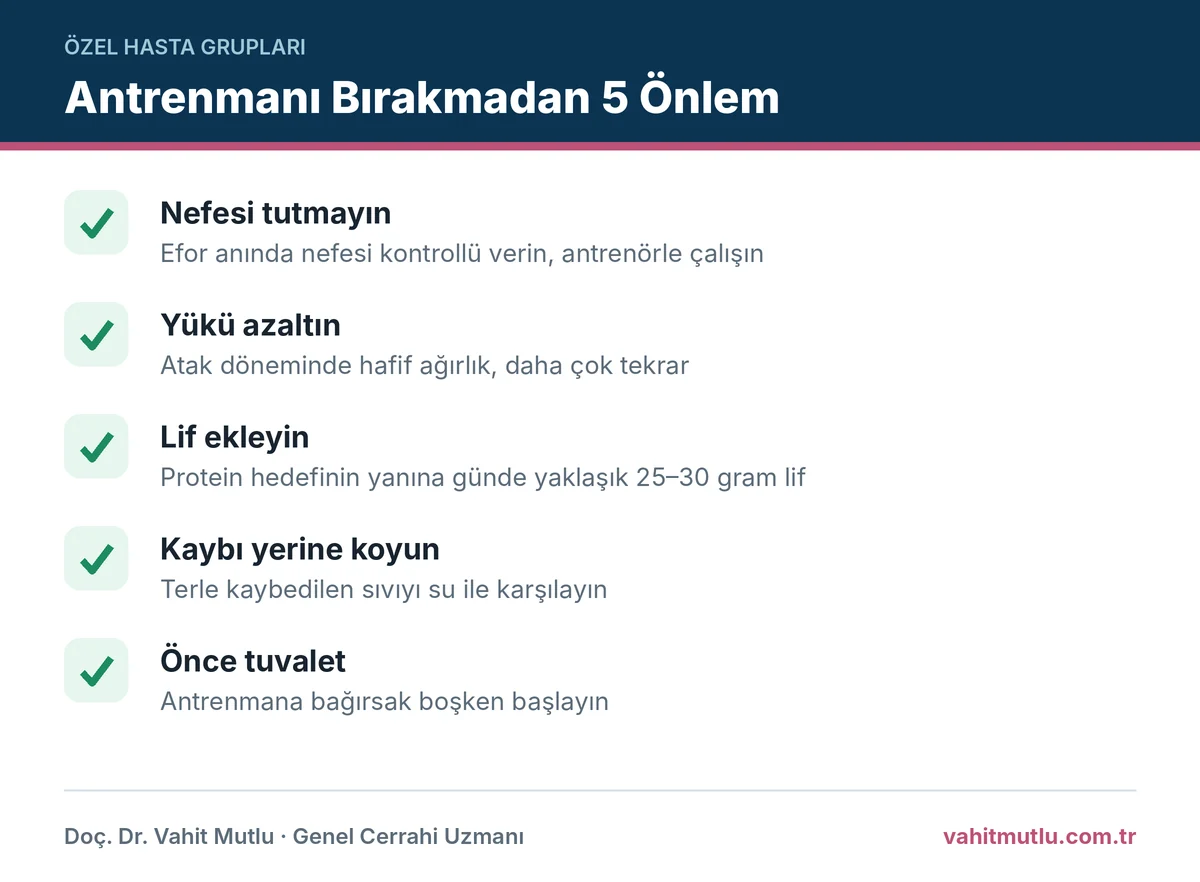 ÖZEL HASTA GRUPLARI

Antrenmanı Bırakmadan 5 Önlem

✓ Nefesi tutmayın
Efor anında nefesi kontrollü verin, antrenörle çalışın

✓ Yükü azaltın
Atak döneminde hafif ağırlık, daha çok tekrar

✓ Lif ekleyin
Protein hedefinin yanına günde yaklaşık 25–30 gram lif

✓ Kaybı yerine koyun
Terle kaybedilen sıvıyı su ile karşılayın

✓ Önce tuvalet
Antrenmana bağırsak boşken başlayın

Doç. Dr. Vahit Mutlu · Genel Cerrahi Uzmanı

vahitmutlu.com.tr